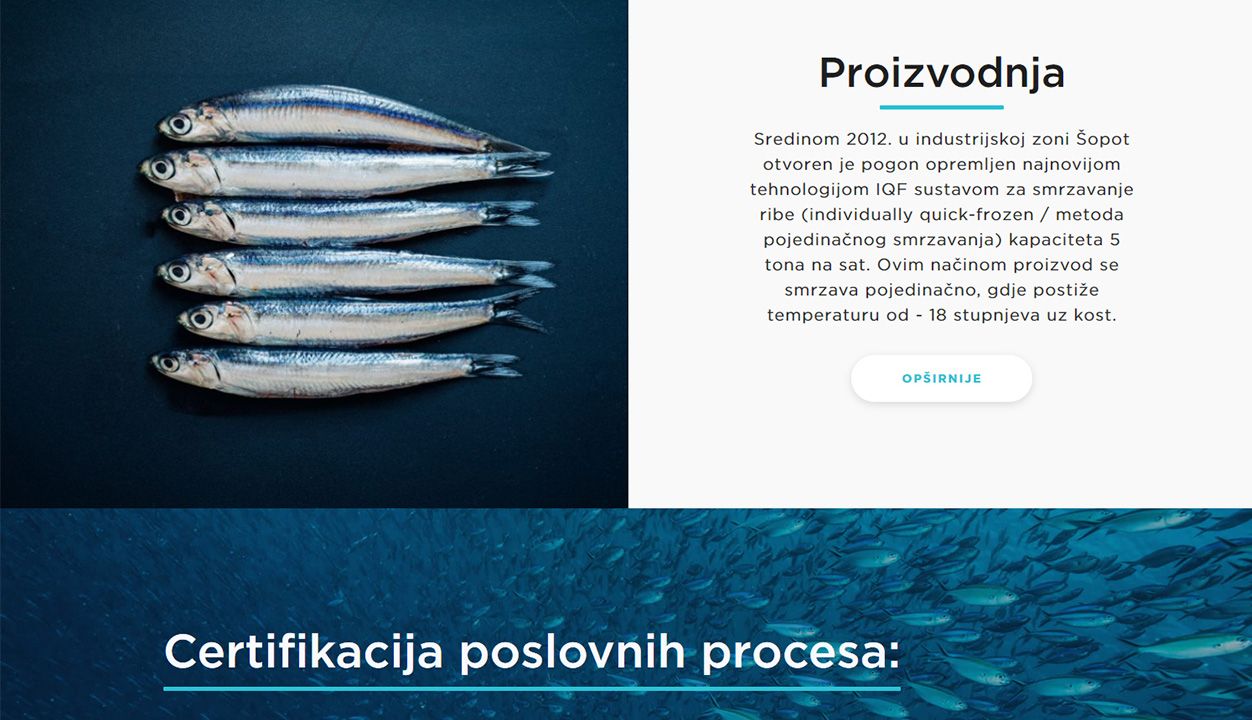 Proizvodnja

Sredinom 2012. u industrijskoj zoni Šopot otvoren je pogon opremljen najnovijom tehnologijom IQF sustavom za smrzavanje ribe (individually quick-frozen / metoda pojedinačnog smrzavanja) kapaciteta 5 tona na sat. Ovim načinom proizvod se smrzava pojedinačno, gdje postiže temperaturu od - 18 stupnjeva uz kost.

OPŠIRNIJE

Certifikacija poslovnih procesa: